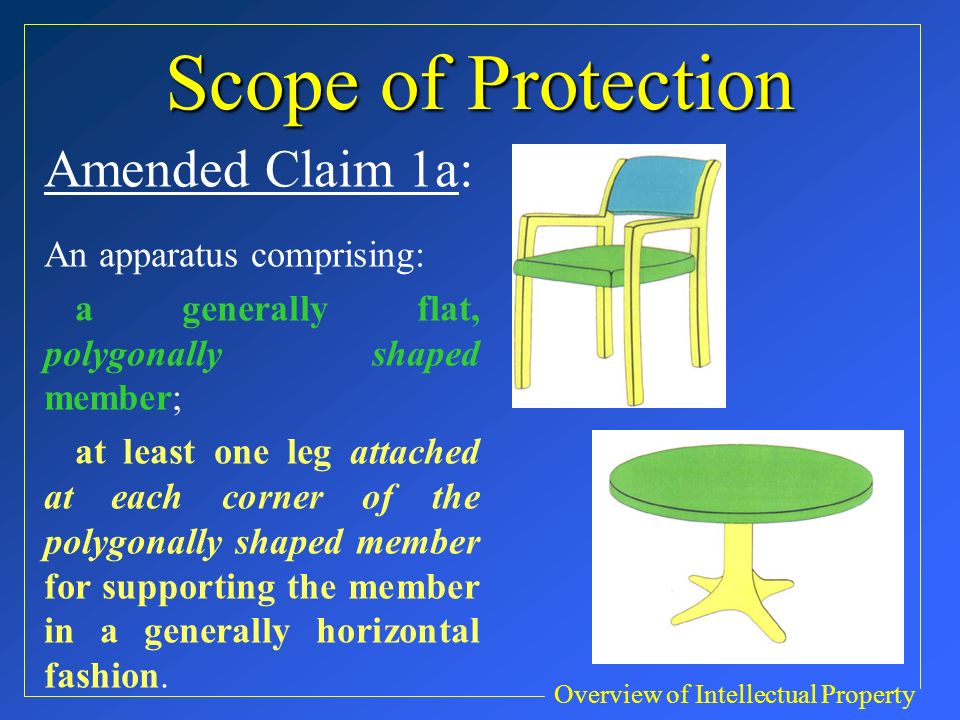 Scope of Protection

Amended Claim 1a:

An apparatus comprising:

a generally flat, polygonally shaped member;

at least one leg attached at each corner of the polygonally shaped member for supporting the member in a generally horizontal fashion.

Overview of Intellectual Property